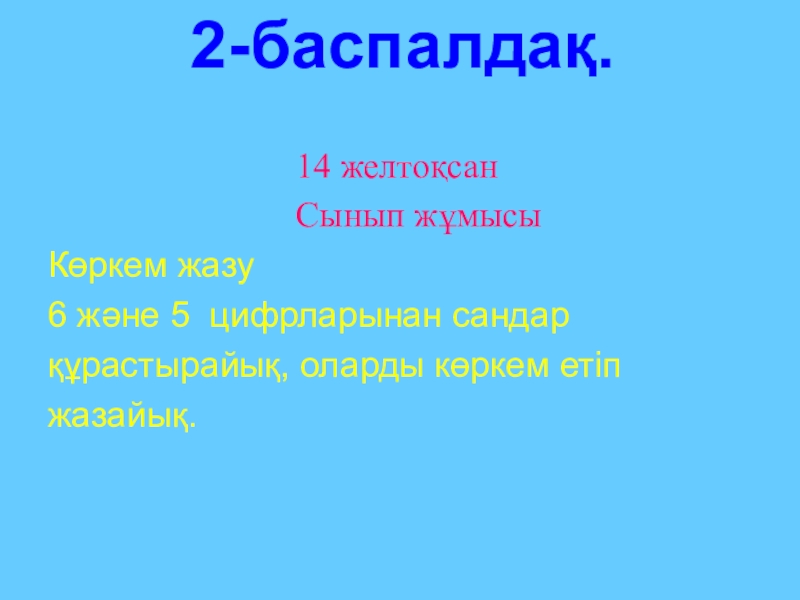 2-баспалдақ.

14 желтоқсан

Сынып жұмысы

Көркем жазу

6 және 5 цифрларынан сандар құрастырайық, оларды көркем етіп жазайық.